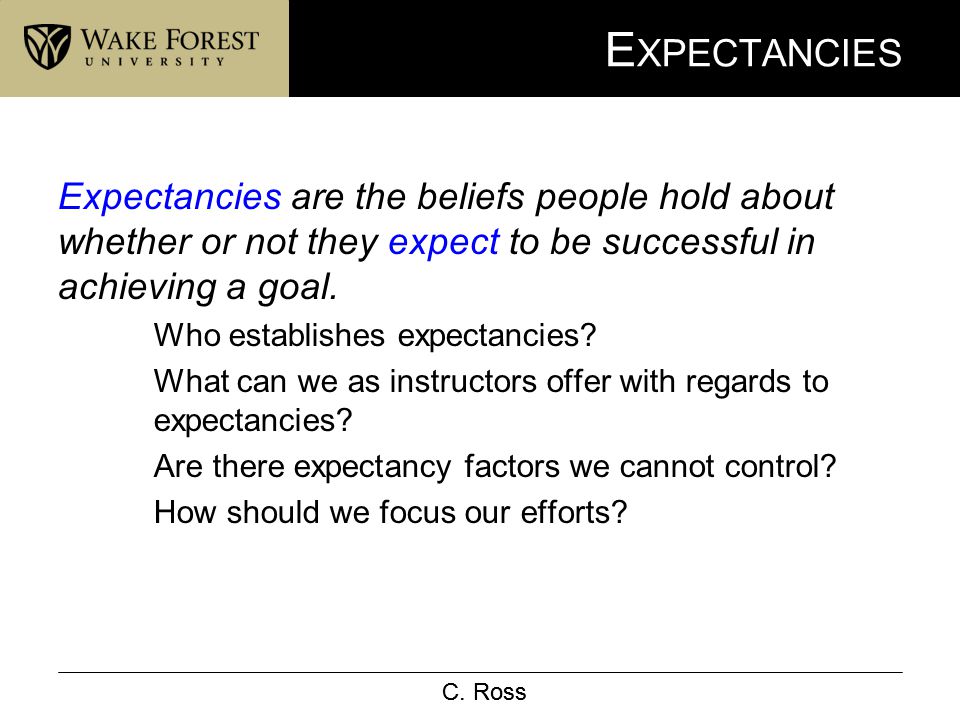 WAKE FOREST
UNIVERSITY

EXPECTANCIES

Expectancies are the beliefs people hold about whether or not they expect to be successful in achieving a goal.

Who establishes expectancies?

What can we as instructors offer with regards to expectancies?

Are there expectancy factors we cannot control?

How should we focus our efforts?

C. Ross